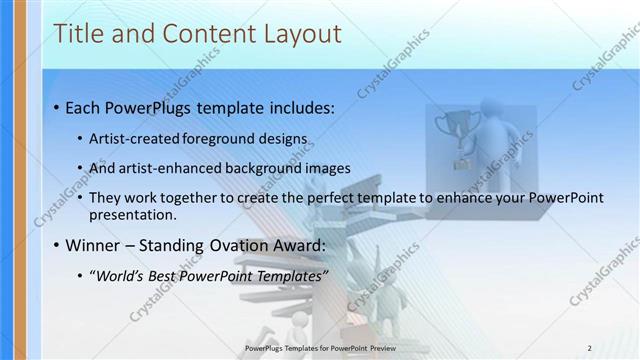 Title and Content Layout

• Each PowerPlugs template includes:

• Artist-created foreground designs

• And artist-enhanced background images

• They work together to create the perfect template to enhance your PowerPoint presentation.

• Winner – Standing Ovation Award:

• "World's Best PowerPoint Templates"

PowerPlugs Templates for PowerPoint Preview

2

CrystalGraphics